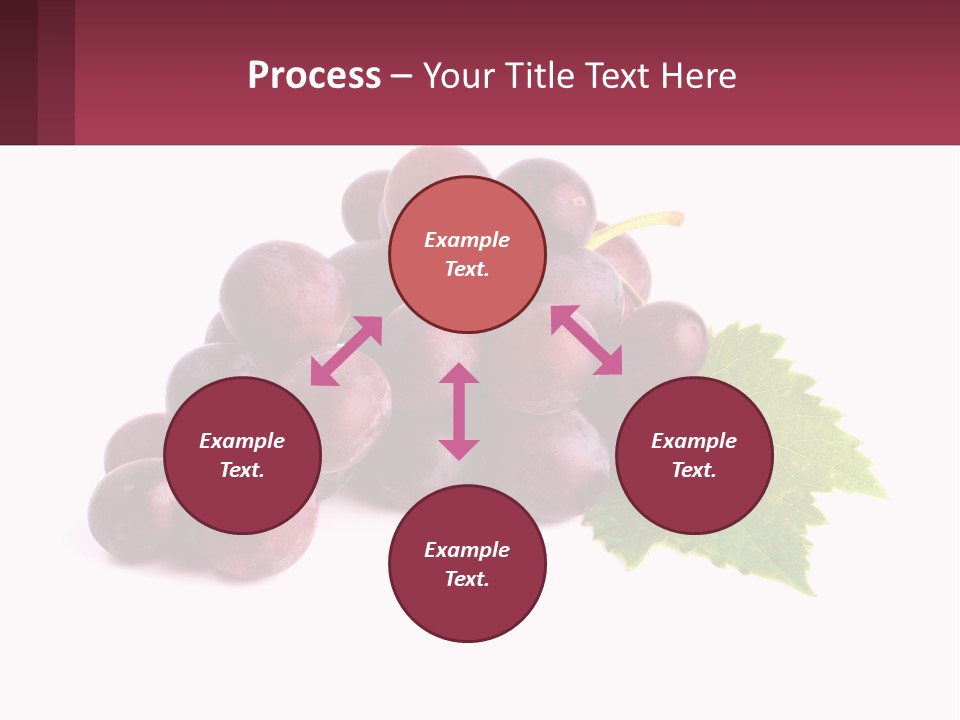 Process – Your Title Text Here

Example Text.

Example Text.

Example Text.

Example Text.